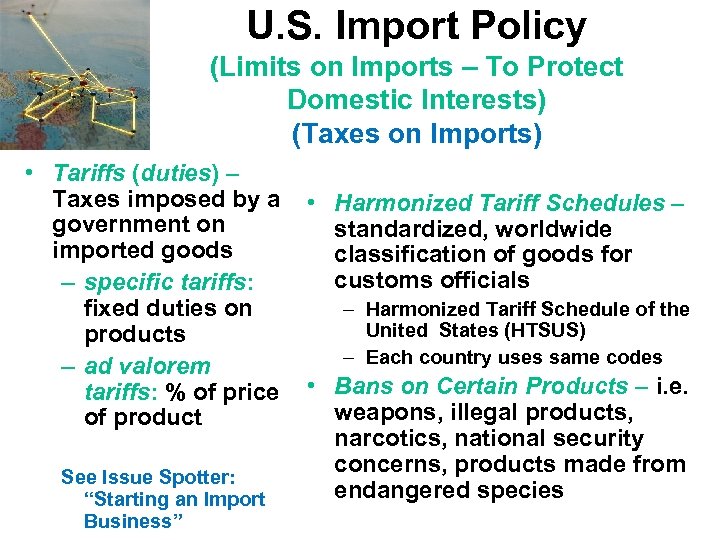 U.S. Import Policy
(Limits on Imports – To Protect Domestic Interests)
(Taxes on Imports)

• Tariffs (duties) – Taxes imposed by a government on imported goods
– specific tariffs: fixed duties on products
– ad valorem tariffs: % of price of product

See Issue Spotter: "Starting an Import Business"

• Harmonized Tariff Schedules – standardized, worldwide classification of goods for customs officials
– Harmonized Tariff Schedule of the United States (HTSUS)
– Each country uses same codes
• Bans on Certain Products – i.e. weapons, illegal products, narcotics, national security concerns, products made from endangered species